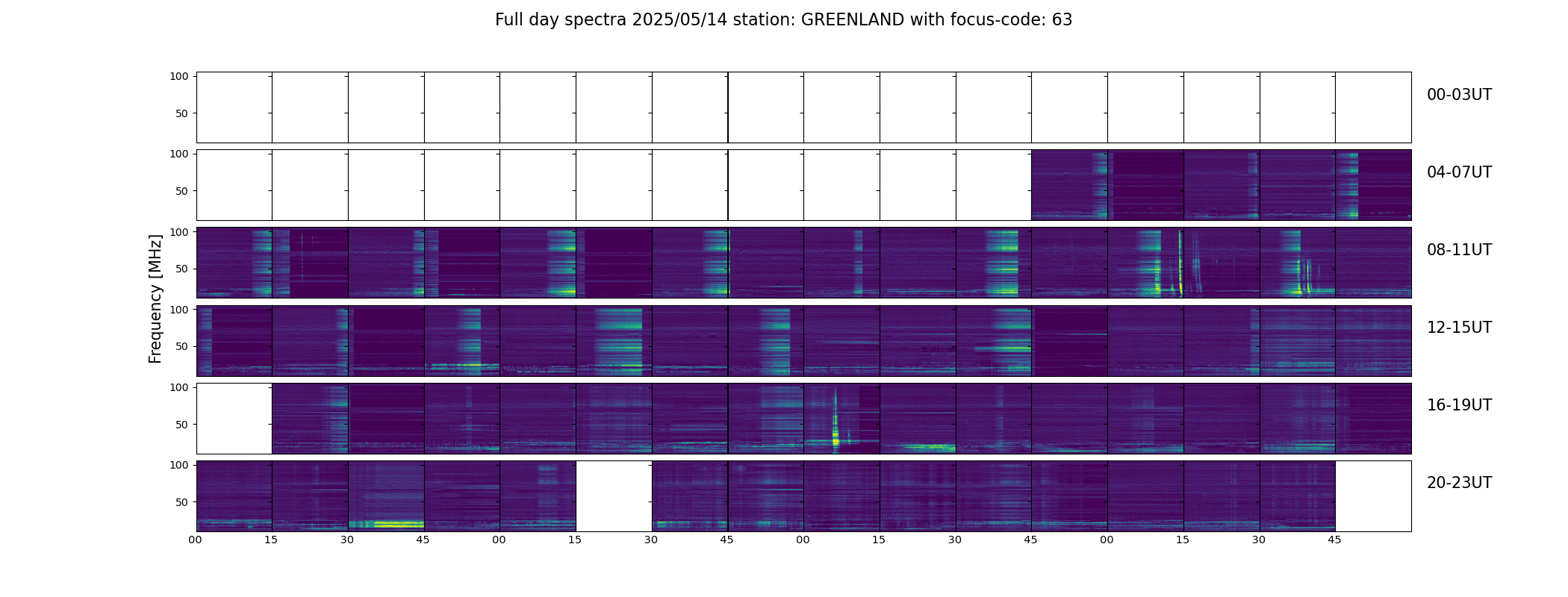 Full day spectra 2025/05/14 station: GREENLAND with focus-code: 63

Frequency [MHz]

100
50
00-03UT

100
50
04-07UT

100
50
08-11UT

100
50
12-15UT

100
50
16-19UT

100
50
20-23UT

00 15 30 45 00 15 30 45 00 15 30 45 00 15 30 45